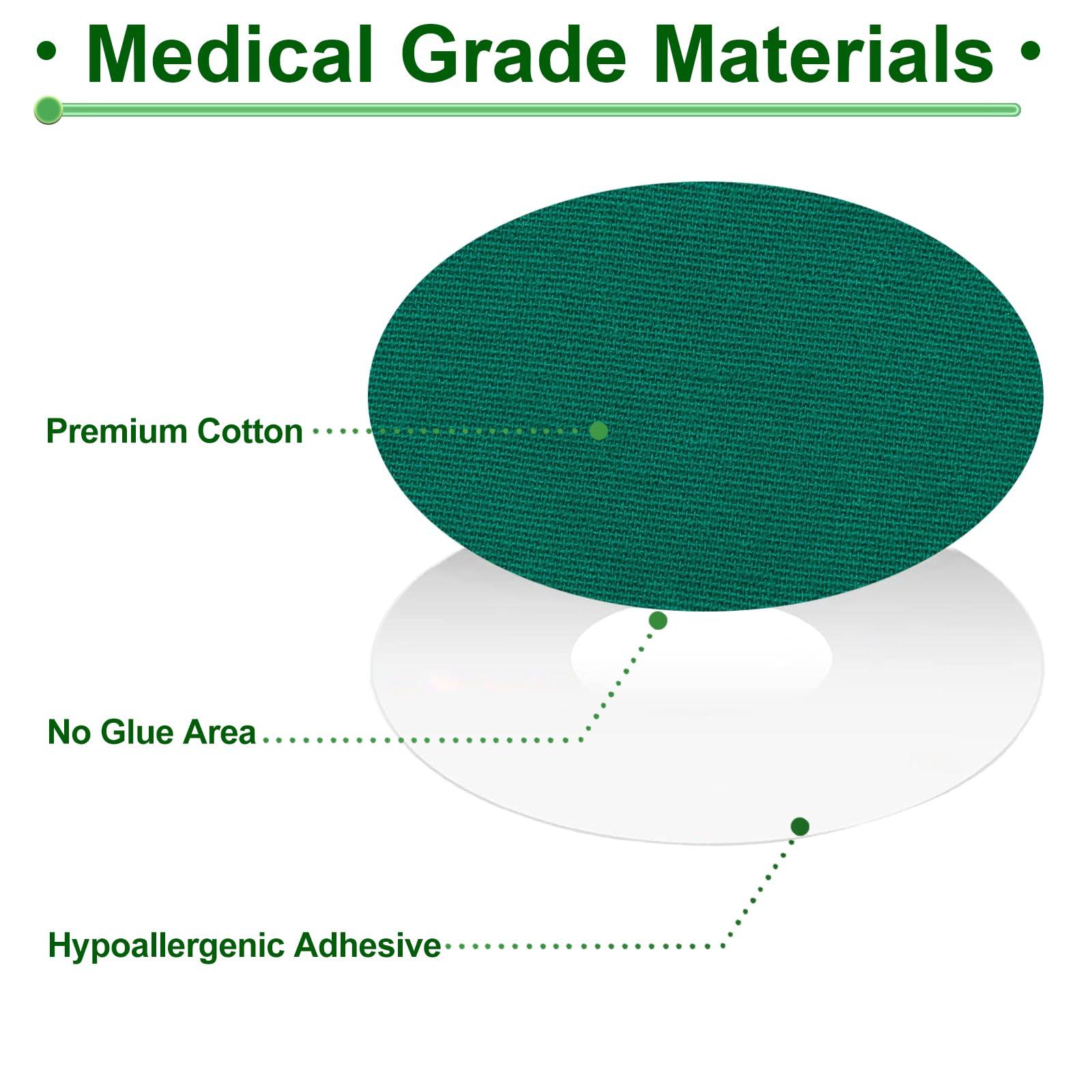 • Medical Grade Materials •

Premium Cotton

No Glue Area

Hypoallergenic Adhesive